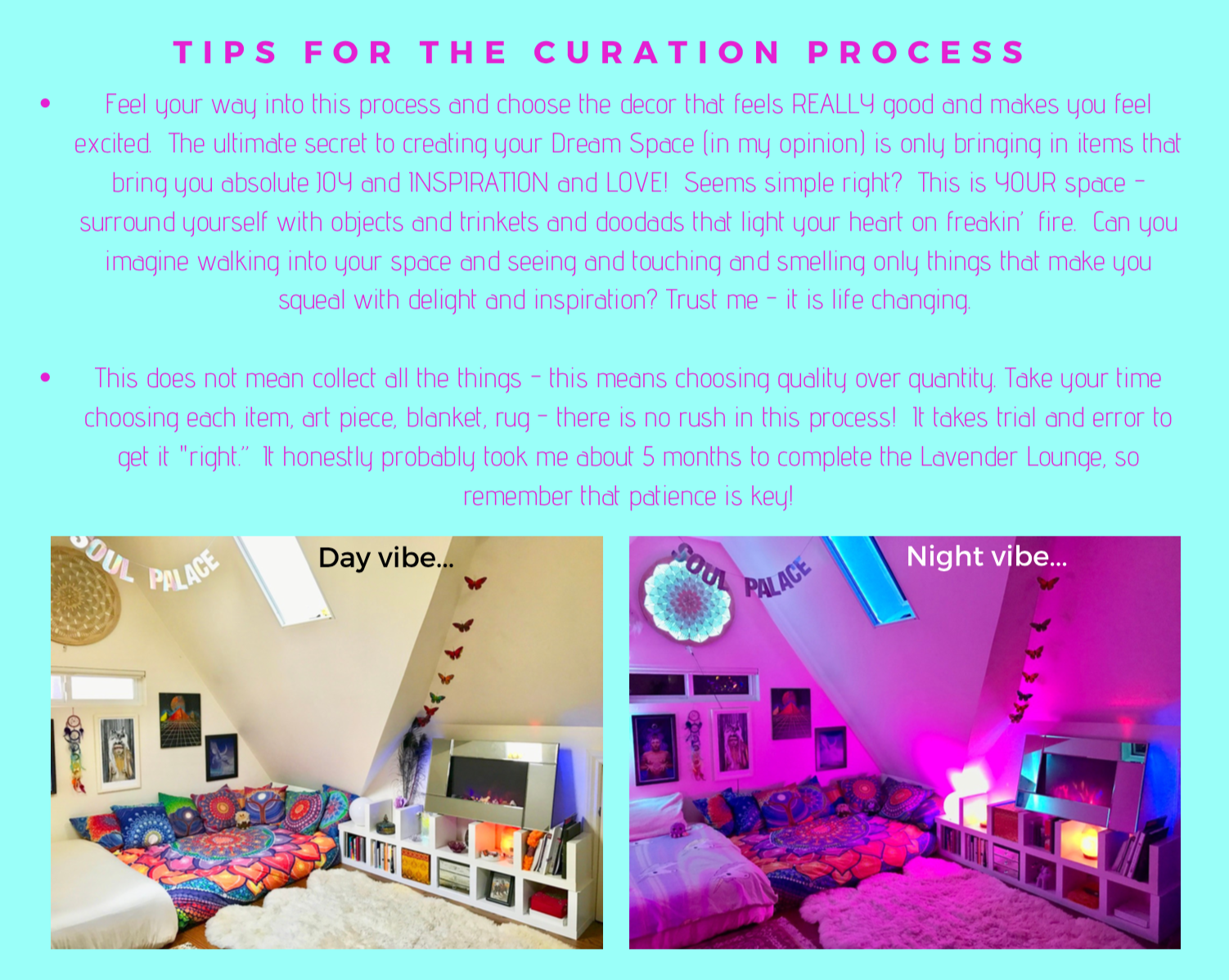 TIPS FOR THE CURATION PROCESS

• Feel your way into this process and choose the decor that feels REALLY good and makes you feel excited. The ultimate secret to creating your Dream Space (in my opinion) is only bringing in items that bring you absolute JOY and INSPIRATION and LOVE! Seems simple right? This is YOUR space - surround yourself with objects and trinkets and doodads that light your heart on freakin' fire. Can you imagine walking into your space and seeing and touching and smelling only things that make you squeal with delight and inspiration? Trust me - it is life changing.

• This does not mean collect all the things - this means choosing quality over quantity. Take your time choosing each item, art piece, blanket, rug - there is no rush in this process! It takes trial and error to get it "right." It honestly probably took me about 5 months to complete the Lavender Lounge, so remember that patience is key!

SOUL PALACE

Day vibe...

SOUL PALACE

Night vibe...